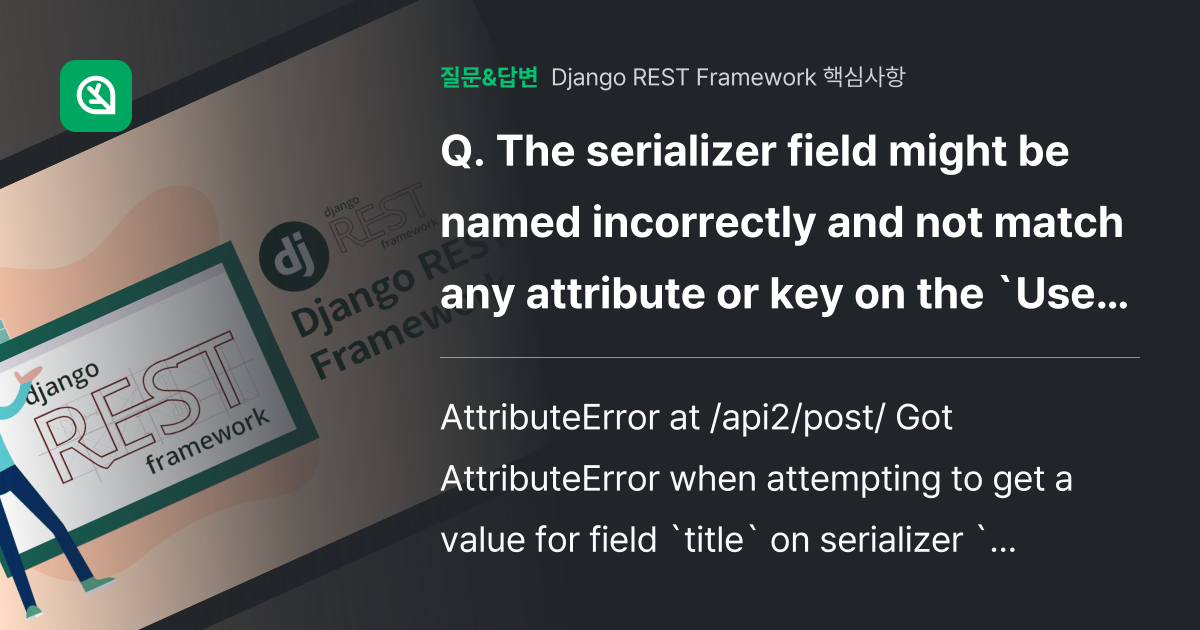 질문&답변 Django REST Framework 핵심사항

Q. The serializer field might be named incorrectly and not match any attribute or key on the `Use…

AttributeError at /api2/post/ Got AttributeError when attempting to get a value for field `title` on serializer `…

dj django REST framework Django REST Framework

django REST framework